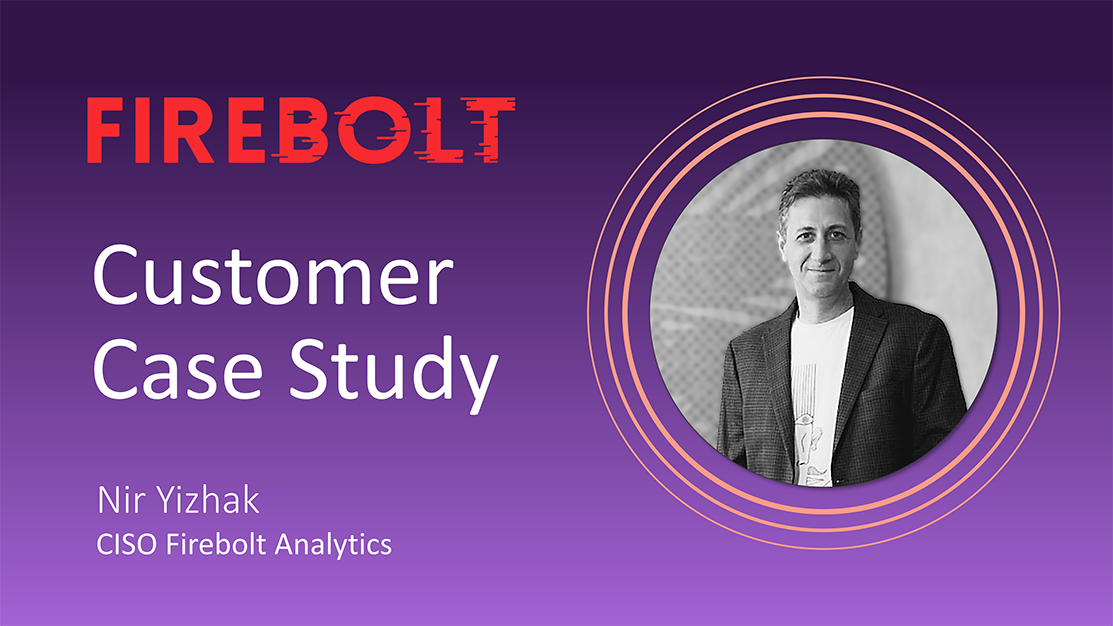 FIREBOLT

Customer Case Study

Nir Yizhak
CISO Firebolt Analytics